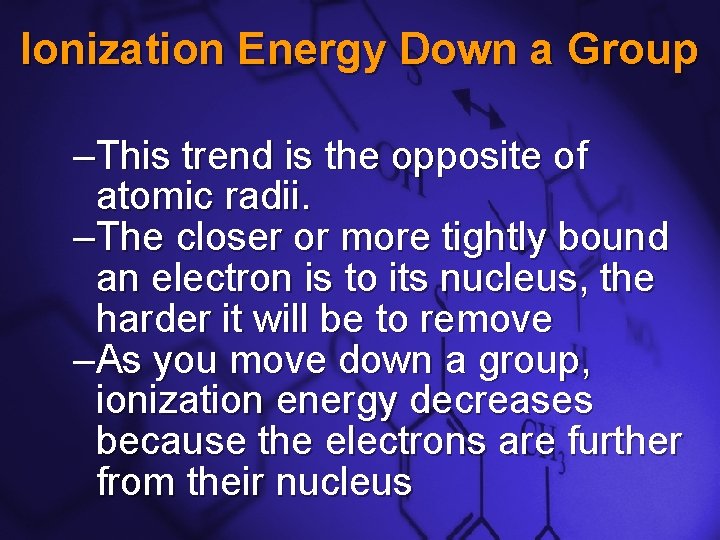 Ionization Energy Down a Group

–This trend is the opposite of atomic radii.
–The closer or more tightly bound an electron is to its nucleus, the harder it will be to remove
–As you move down a group, ionization energy decreases because the electrons are further from their nucleus